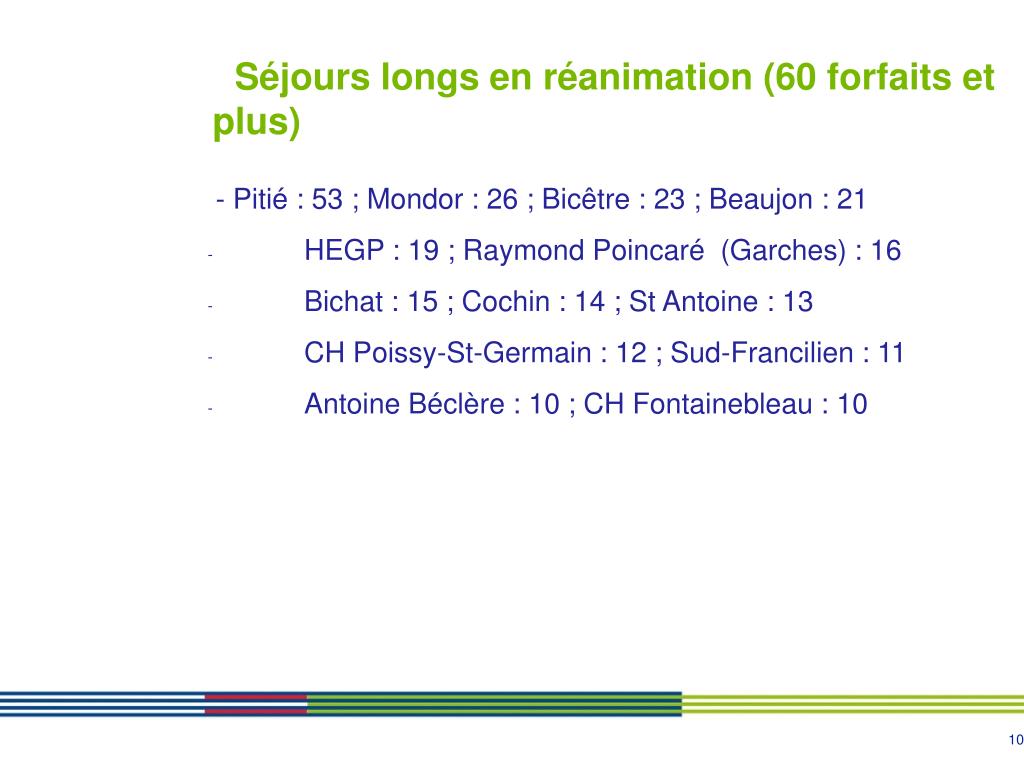 Séjours longs en réanimation (60 forfaits et plus)

- Pitié : 53 ; Mondor : 26 ; Bicêtre : 23 ; Beaujon : 21

- HEGP : 19 ; Raymond Poincaré (Garches) : 16

- Bichat : 15 ; Cochin : 14 ; St Antoine : 13

- CH Poissy-St-Germain : 12 ; Sud-Francilien : 11

- Antoine Béclère : 10 ; CH Fontainebleau : 10

10